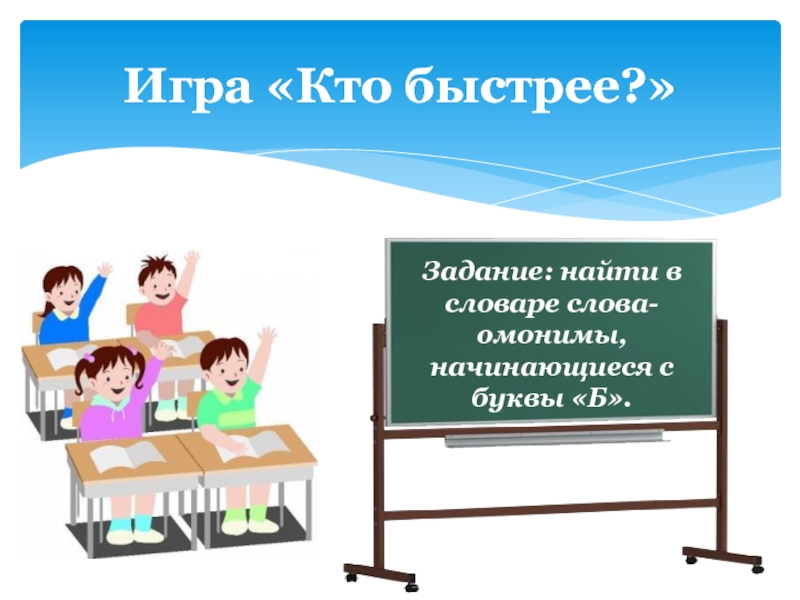 Игра «Кто быстрее?»

Задание: найти в словаре слова-омонимы, начинающиеся с буквы «Б».